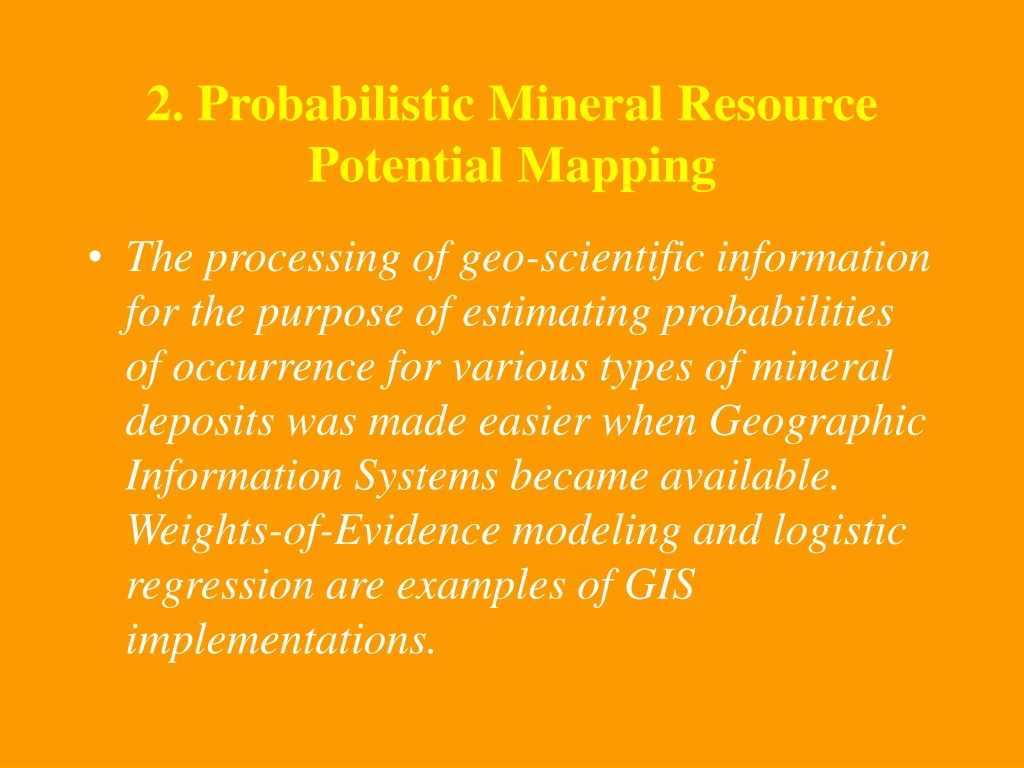 2. Probabilistic Mineral Resource Potential Mapping

• The processing of geo-scientific information for the purpose of estimating probabilities of occurrence for various types of mineral deposits was made easier when Geographic Information Systems became available. Weights-of-Evidence modeling and logistic regression are examples of GIS implementations.